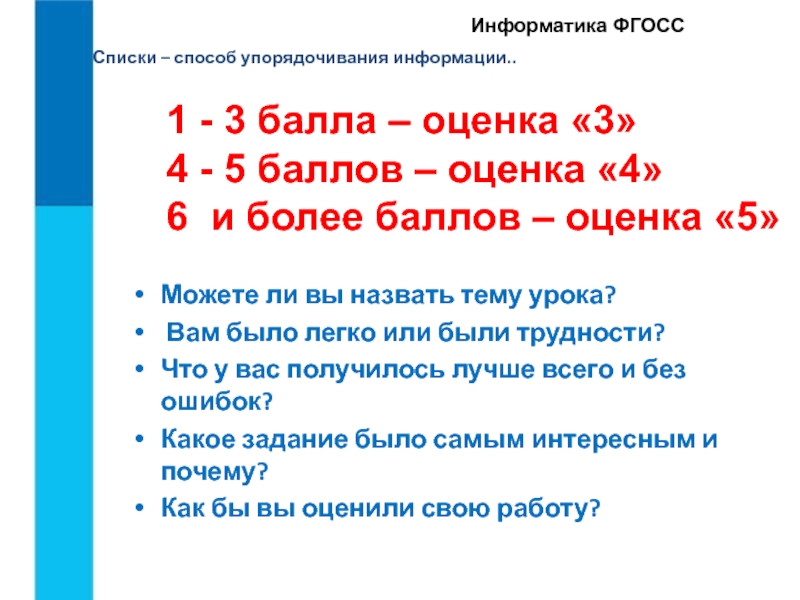 Информатика ФГОСС

Списки – способ упорядочивания информации..

1 - 3 балла – оценка «3»
4 - 5 баллов – оценка «4»
6 и более баллов – оценка «5»

• Можете ли вы назвать тему урока?
• Вам было легко или были трудности?
• Что у вас получилось лучше всего и без ошибок?
• Какое задание было самым интересным и почему?
• Как бы вы оценили свою работу?